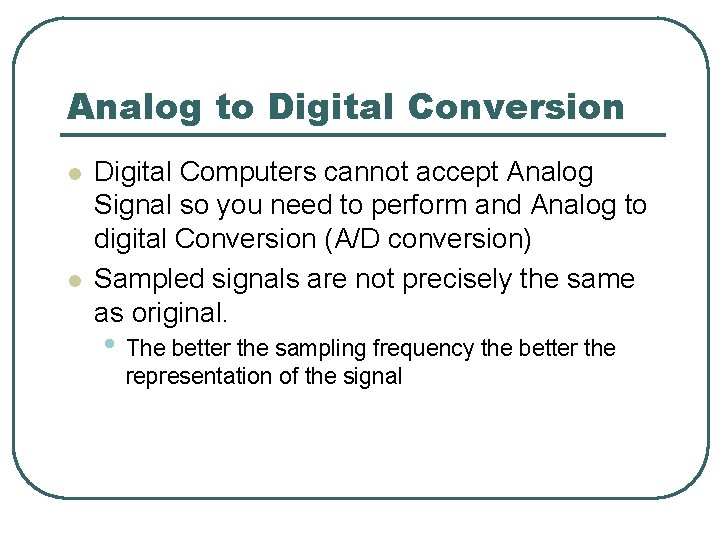 Analog to Digital Conversion

- Digital Computers cannot accept Analog Signal so you need to perform and Analog to digital Conversion (A/D conversion)
- Sampled signals are not precisely the same as original.
  - The better the sampling frequency the better the representation of the signal